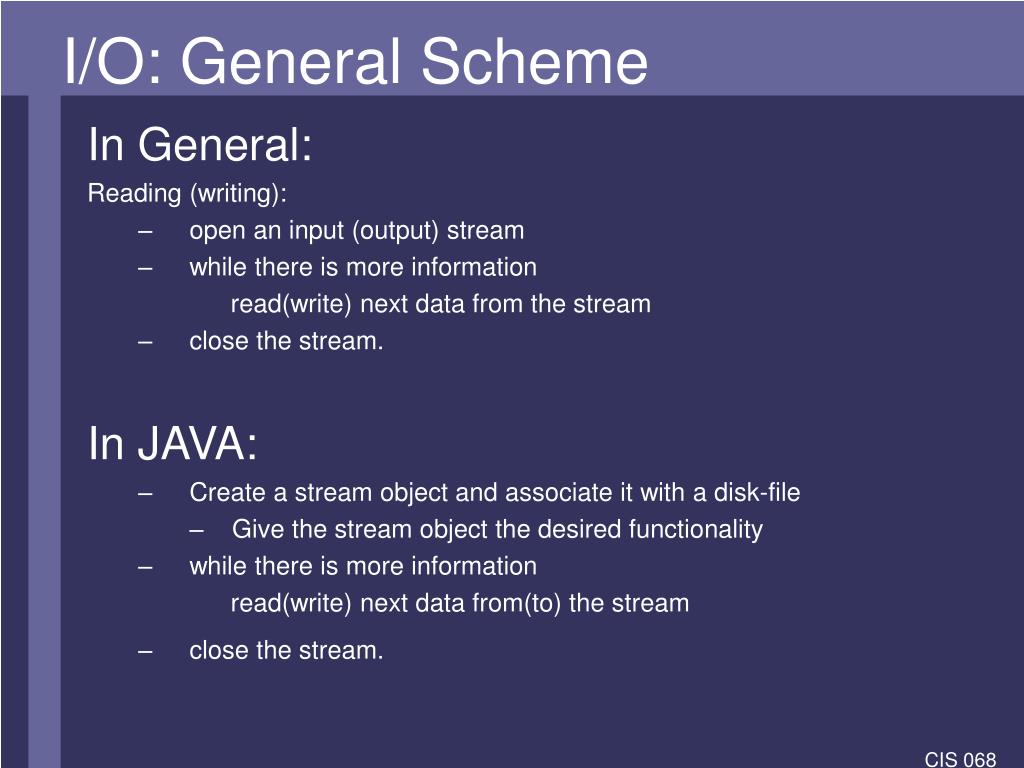 I/O: General Scheme

In General:

Reading (writing):

– open an input (output) stream

– while there is more information

read(write) next data from the stream

– close the stream.

In JAVA:

– Create a stream object and associate it with a disk-file

– Give the stream object the desired functionality

– while there is more information

read(write) next data from(to) the stream

– close the stream.

CIS 068